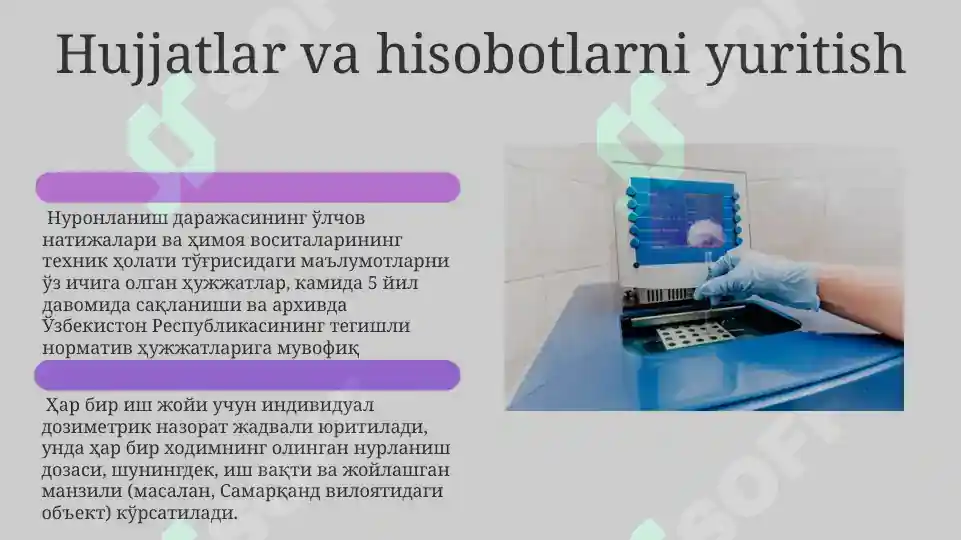 Hujjatlar va hisobotlarni yuritish

Нуронланиш даражасининг ўлчов натижалари ва ҳимоя воситаларининг техник ҳолати тўғрисидаги маълумотларни ўз ичига олган ҳужжатлар, камида 5 йил давомида сақланиши ва архивда Ўзбекистон Республикасининг тегишли норматив ҳужжатларига мувофиқ

Ҳар бир иш жойи учун индивидуал дозиметрик назорат жадвали юритилади, унда ҳар бир ходимнинг олинган нурланиш дозаси, шунингдек, иш вақти ва жойлашган манзили (масалан, Самарқанд вилоятидаги объект) кўрсатилади.